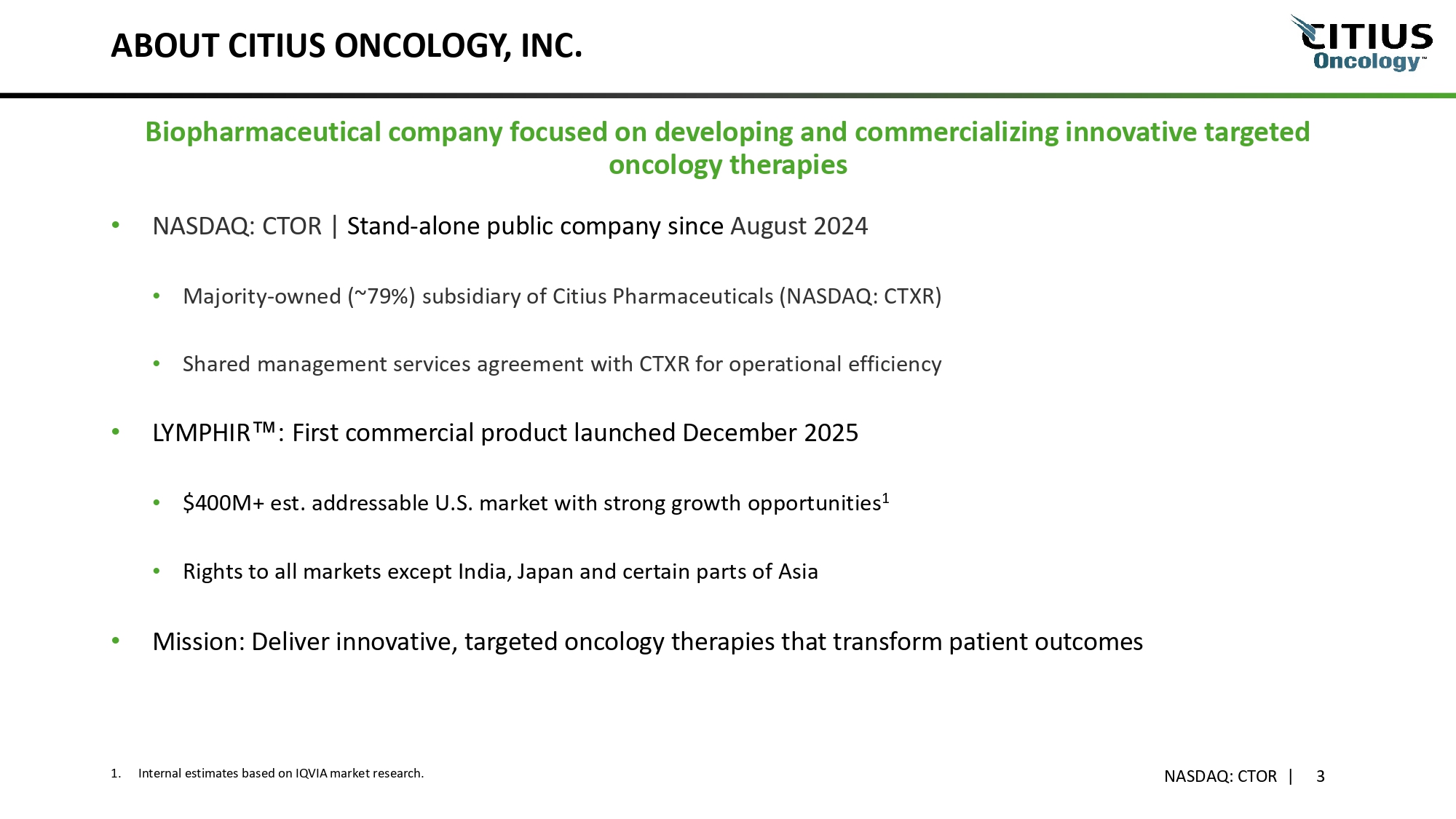 ABOUT CITIUS ONCOLOGY, INC.

CITIUS Oncology™

Biopharmaceutical company focused on developing and commercializing innovative targeted oncology therapies

• NASDAQ: CTOR | Stand-alone public company since August 2024

• Majority-owned (~79%) subsidiary of Citius Pharmaceuticals (NASDAQ: CTXR)

• Shared management services agreement with CTXR for operational efficiency

• LYMPHIR™: First commercial product launched December 2025

• \$400M+ est. addressable U.S. market with strong growth opportunities$^1$

• Rights to all markets except India, Japan and certain parts of Asia

• Mission: Deliver innovative, targeted oncology therapies that transform patient outcomes

1. Internal estimates based on IQVIA market research.

NASDAQ: CTOR | 3